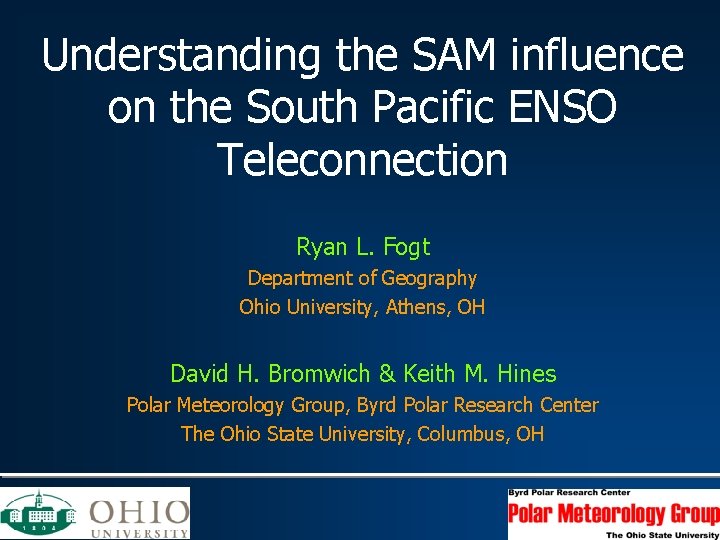 Understanding the SAM influence on the South Pacific ENSO Teleconnection

Ryan L. Fogt
Department of Geography
Ohio University, Athens, OH

David H. Bromwich & Keith M. Hines
Polar Meteorology Group, Byrd Polar Research Center
The Ohio State University, Columbus, OH

1804
OHIO UNIVERSITY

Byrd Polar Research Center
Polar Meteorology Group
The Ohio State University